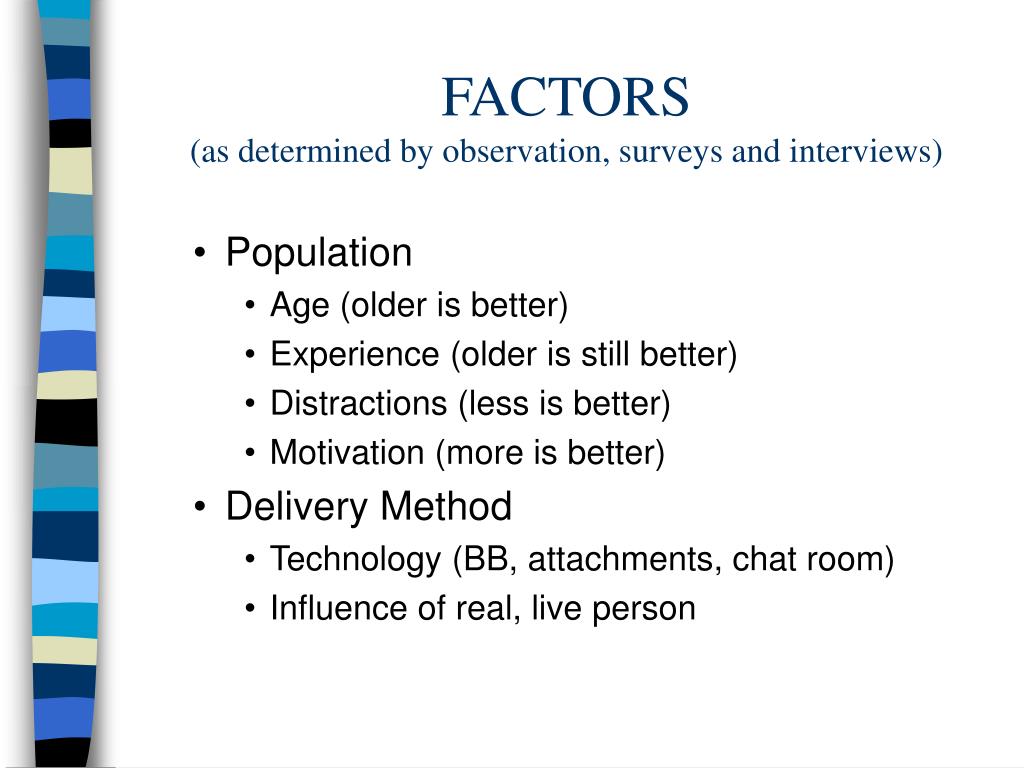 FACTORS
(as determined by observation, surveys and interviews)

• Population
  • Age (older is better)
  • Experience (older is still better)
  • Distractions (less is better)
  • Motivation (more is better)
• Delivery Method
  • Technology (BB, attachments, chat room)
  • Influence of real, live person